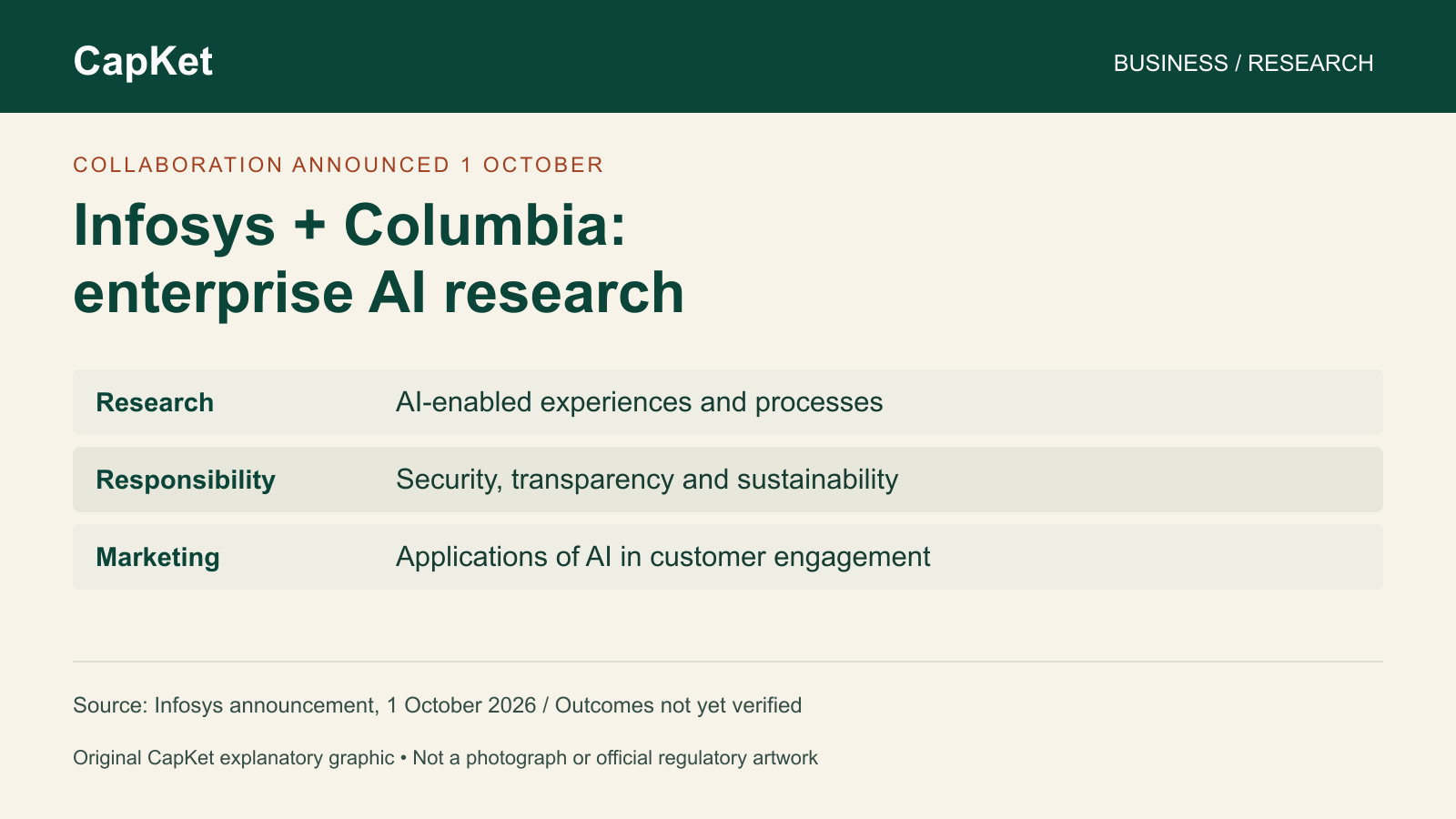 CapKet

BUSINESS / RESEARCH

COLLABORATION ANNOUNCED 1 OCTOBER

Infosys + Columbia:
enterprise AI research

Research
AI-enabled experiences and processes

Responsibility
Security, transparency and sustainability

Marketing
Applications of AI in customer engagement

Source: Infosys announcement, 1 October 2026 / Outcomes not yet verified

Original CapKet explanatory graphic • Not a photograph or official regulatory artwork